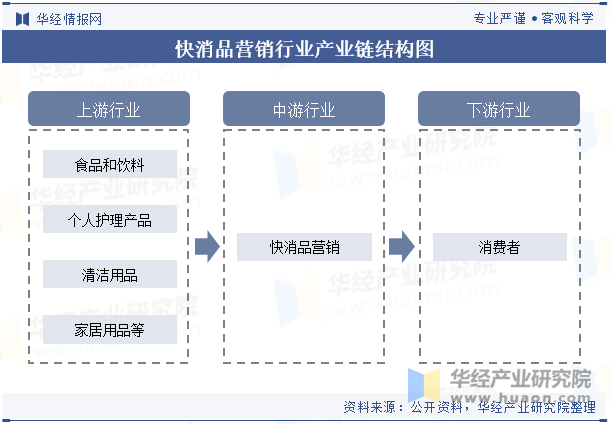 华经情报网

专业严谨 • 客观科学

快消品营销行业产业链结构图

上游行业

食品和饮料

个人护理产品

清洁用品

家居用品等

中游行业

快消品营销

下游行业

消费者

华经产业研究院
www.huaon.com

资料来源：公开资料，华经产业研究院整理